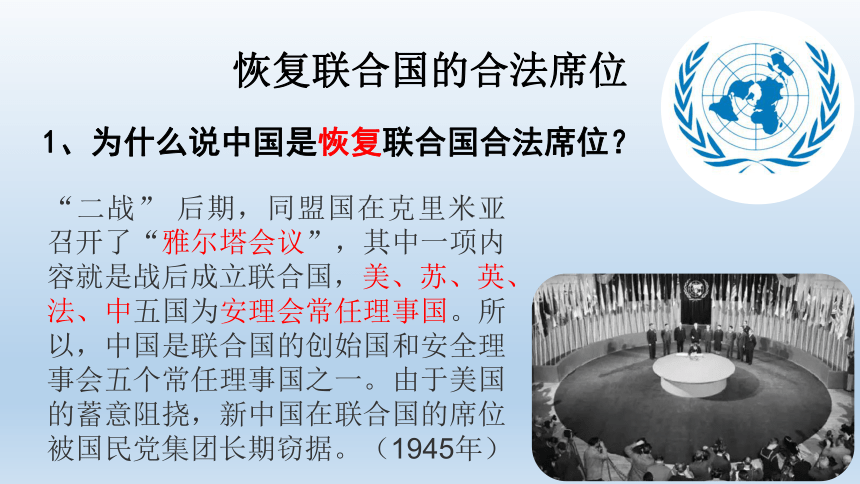 恢复联合国的合法席位

1、为什么说中国是恢复联合国合法席位？

“二战” 后期，同盟国在克里米亚召开了“雅尔塔会议”，其中一项内容就是战后成立联合国，美、苏、英、法、中五国为安理会常任理事国。所以，中国是联合国的创始国和安全理事会五个常任理事国之一。由于美国的蓄意阻挠，新中国在联合国的席位被国民党集团长期窃据。（1945年）